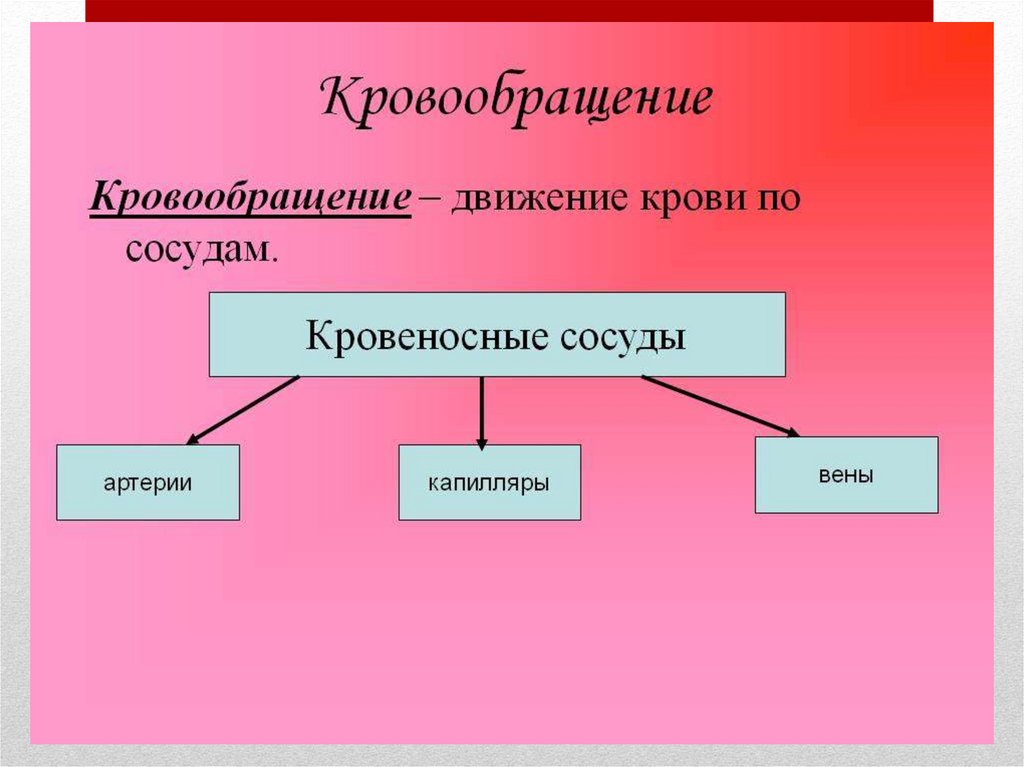 Кровообращение

Кровообращение – движение крови по сосудам.

Кровеносные сосуды

артерии

капилляры

вены